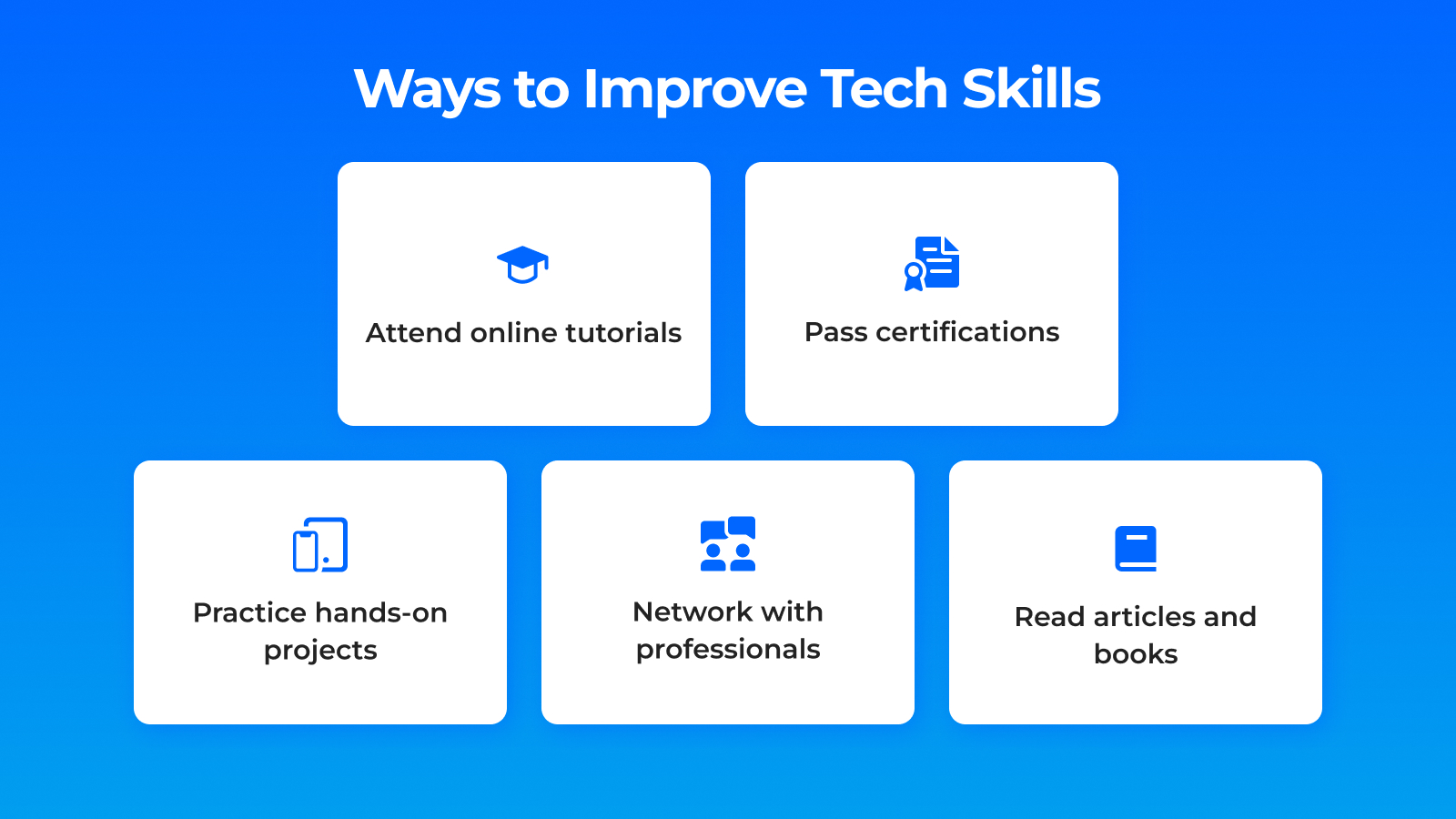 Ways to Improve Tech Skills

Attend online tutorials

Pass certifications

Practice hands-on projects

Network with professionals

Read articles and books